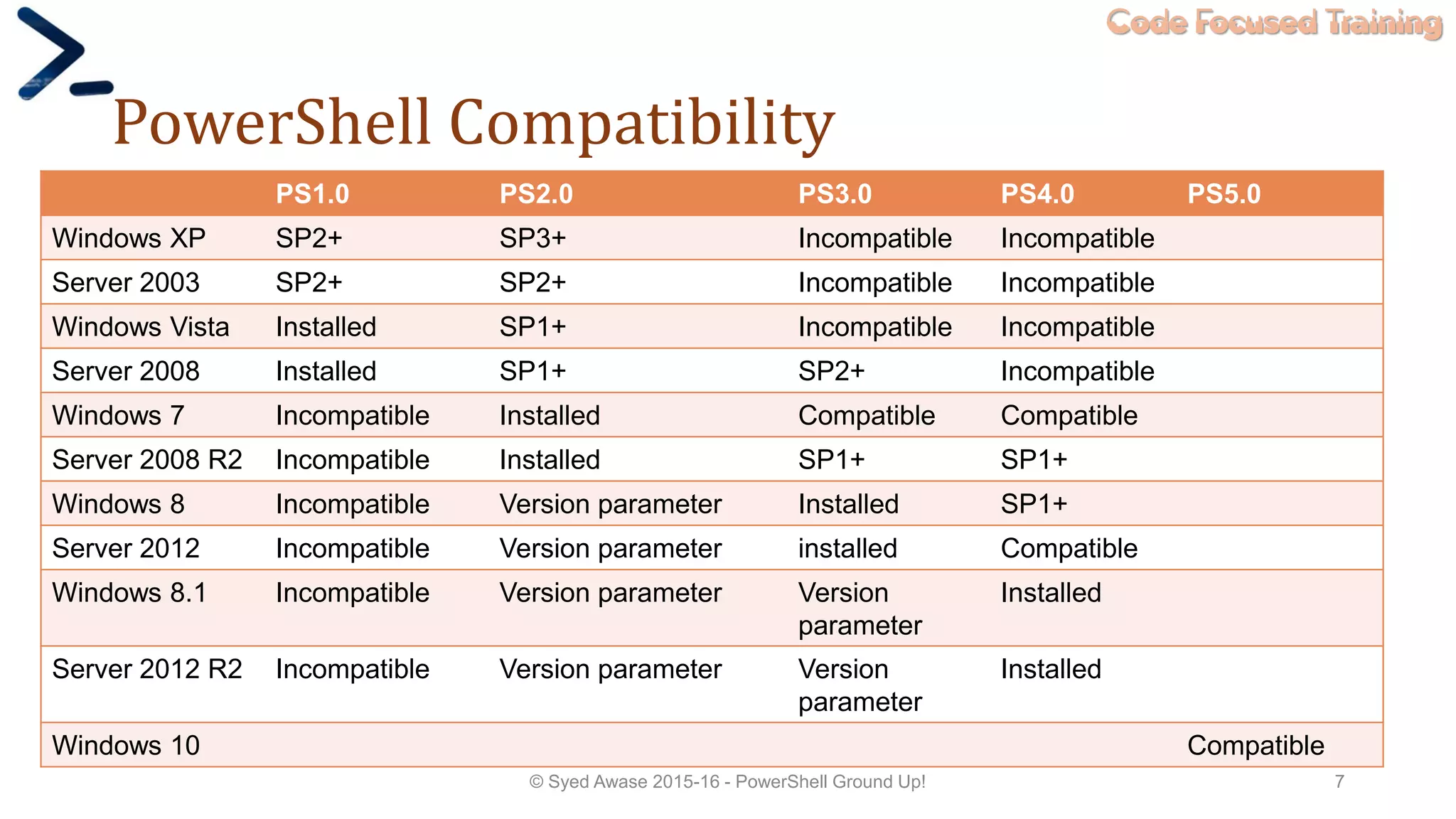 Code Focused Training

PowerShell Compatibility

| | PS1.0 | PS2.0 | PS3.0 | PS4.0 | PS5.0 |
|---|---|---|---|---|---|
| Windows XP | SP2+ | SP3+ | Incompatible | Incompatible | |
| Server 2003 | SP2+ | SP2+ | Incompatible | Incompatible | |
| Windows Vista | Installed | SP1+ | Incompatible | Incompatible | |
| Server 2008 | Installed | SP1+ | SP2+ | Incompatible | |
| Windows 7 | Incompatible | Installed | Compatible | Compatible | |
| Server 2008 R2 | Incompatible | Installed | SP1+ | SP1+ | |
| Windows 8 | Incompatible | Version parameter | Installed | SP1+ | |
| Server 2012 | Incompatible | Version parameter | installed | Compatible | |
| Windows 8.1 | Incompatible | Version parameter | Version parameter | Installed | |
| Server 2012 R2 | Incompatible | Version parameter | Version parameter | Installed | |
| Windows 10 | | | | | Compatible |

© Syed Awase 2015-16 - PowerShell Ground Up!

7